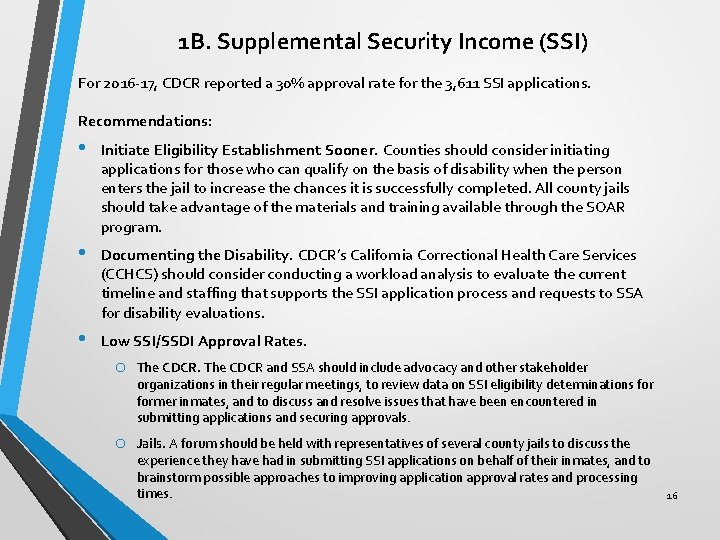 1B. Supplemental Security Income (SSI)

For 2016-17, CDCR reported a 30% approval rate for the 3,611 SSI applications.

Recommendations:

• Initiate Eligibility Establishment Sooner. Counties should consider initiating applications for those who can qualify on the basis of disability when the person enters the jail to increase the chances it is successfully completed. All county jails should take advantage of the materials and training available through the SOAR program.

• Documenting the Disability. CDCR's California Correctional Health Care Services (CCHCS) should consider conducting a workload analysis to evaluate the current timeline and staffing that supports the SSI application process and requests to SSA for disability evaluations.

• Low SSI/SSDI Approval Rates.

○ The CDCR. The CDCR and SSA should include advocacy and other stakeholder organizations in their regular meetings, to review data on SSI eligibility determinations for former inmates, and to discuss and resolve issues that have been encountered in submitting applications and securing approvals.

○ Jails. A forum should be held with representatives of several county jails to discuss the experience they have had in submitting SSI applications on behalf of their inmates, and to brainstorm possible approaches to improving application approval rates and processing times.

16